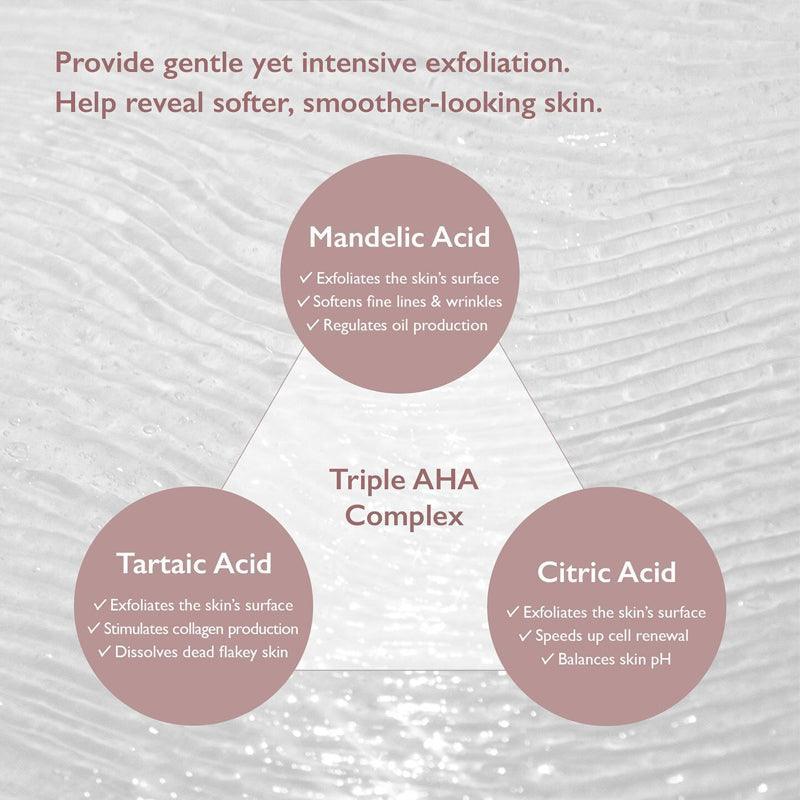 Provide gentle yet intensive exfoliation.
Help reveal softer, smoother-looking skin.

Mandelic Acid
✓ Exfoliates the skin's surface
✓ Softens fine lines & wrinkles
✓ Regulates oil production

Triple AHA Complex

Tartaic Acid
✓ Exfoliates the skin's surface
✓ Stimulates collagen production
✓ Dissolves dead flakey skin

Citric Acid
✓ Exfoliates the skin's surface
✓ Speeds up cell renewal
✓ Balances skin pH